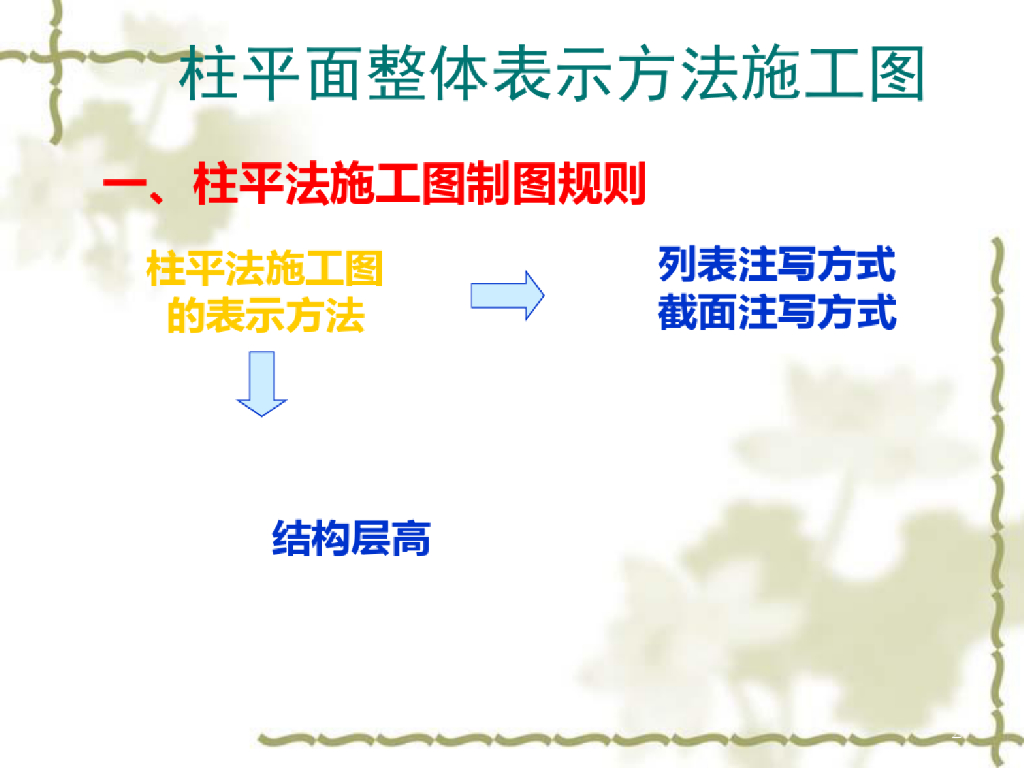 柱平面整体表示方法施工图

一、柱平法施工图制图规则

柱平法施工图的表示方法

列表注写方式
截面注写方式

结构层高